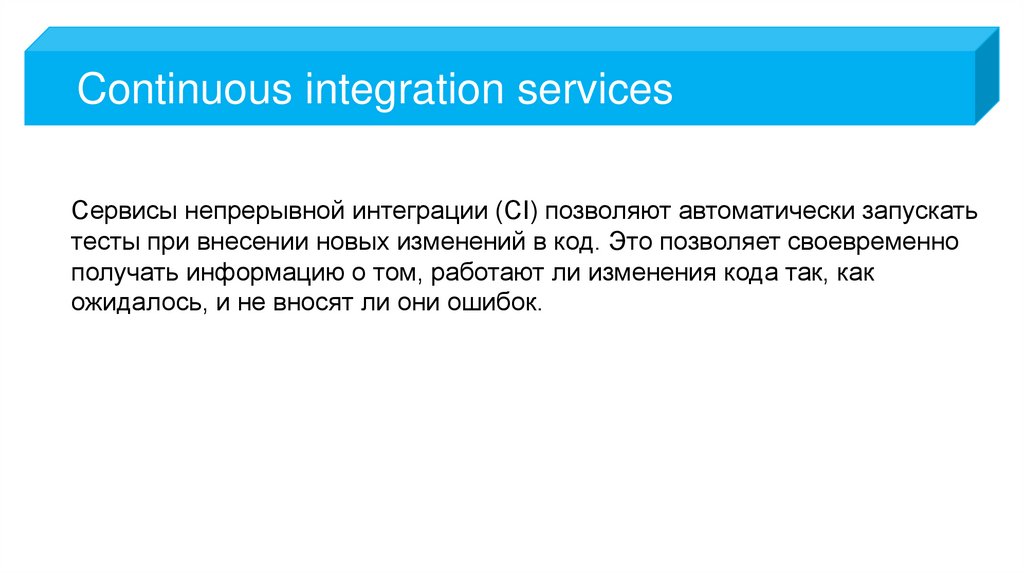 Continuous integration services

Сервисы непрерывной интеграции (CI) позволяют автоматически запускать тесты при внесении новых изменений в код. Это позволяет своевременно получать информацию о том, работают ли изменения кода так, как ожидалось, и не вносят ли они ошибок.